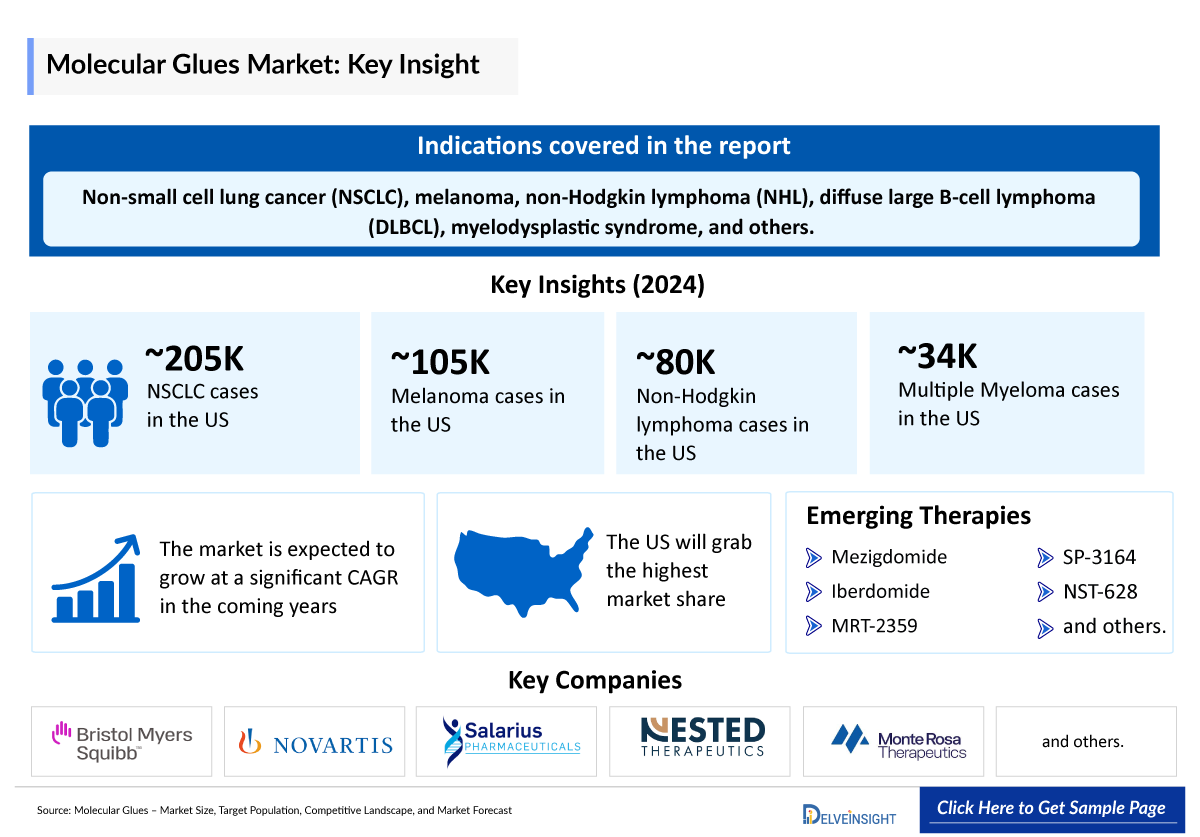 Molecular Glues Market: Key Insight

Indications covered in the report

Non-small cell lung cancer (NSCLC), melanoma, non-Hodgkin lymphoma (NHL), diffuse large B-cell lymphoma (DLBCL), myelodysplastic syndrome, and others.

Key Insights (2024)

~205K
NSCLC cases in the US

~105K
Melanoma cases in the US

~80K
Non-Hodgkin lymphoma cases in the US

~34K
Multiple Myeloma cases in the US

The market is expected to grow at a significant CAGR in the coming years

The US will grab the highest market share

Emerging Therapies

Mezigdomide
Iberdomide
MRT-2359
SP-3164
NST-628
and others.

Key Companies

Bristol Myers Squibb

NOVARTIS

Salarius PHARMACEUTICALS

NESTED THERAPEUTICS

Monte Rosa Therapeutics

and others.

Source: Molecular Glues – Market Size, Target Population, Competitive Landscape, and Market Forecast

DELVEINSIGHT

Click Here to Get Sample Page